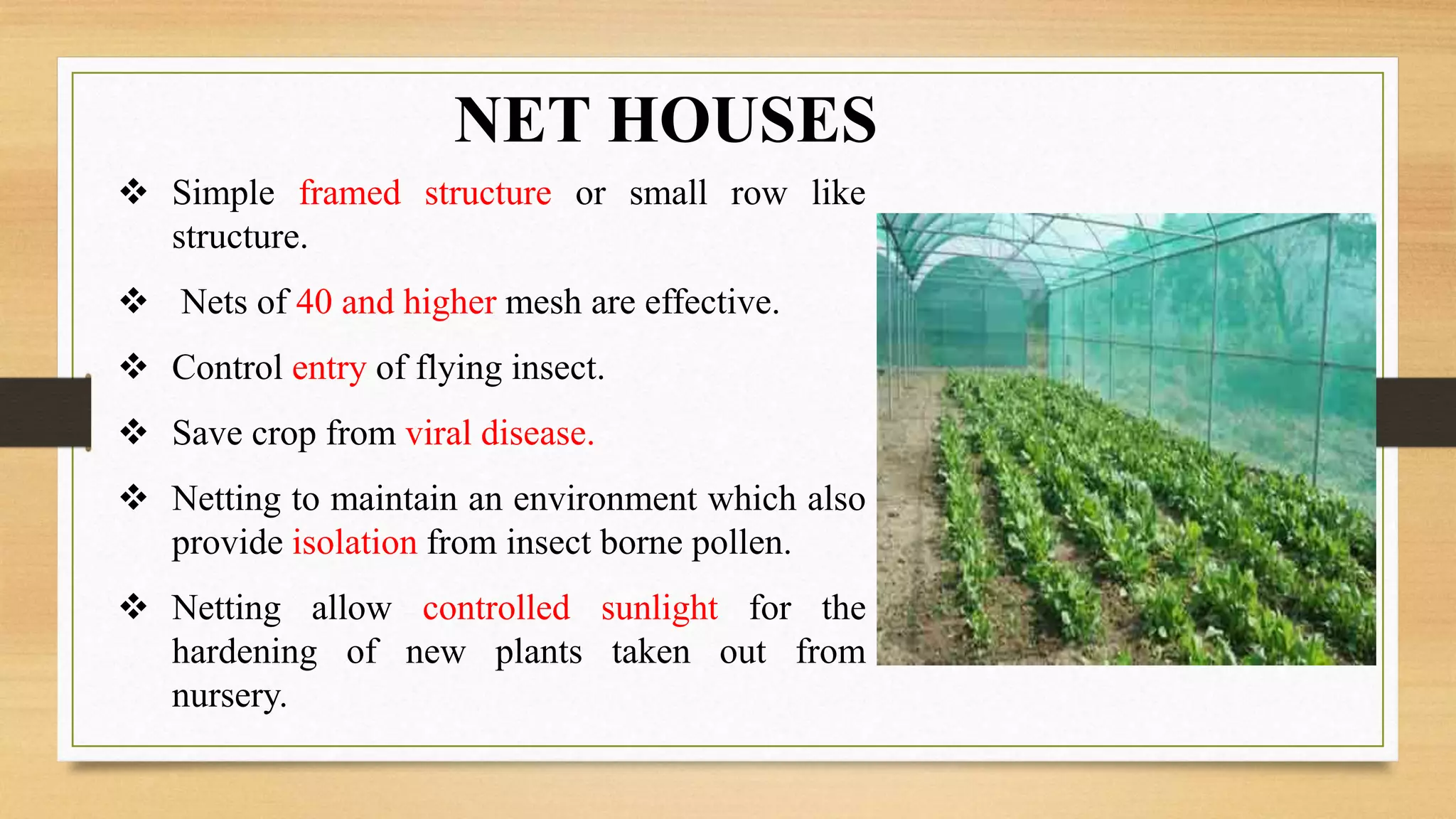 NET HOUSES

❖ Simple framed structure or small row like structure.

❖ Nets of 40 and higher mesh are effective.

❖ Control entry of flying insect.

❖ Save crop from viral disease.

❖ Netting to maintain an environment which also provide isolation from insect borne pollen.

❖ Netting allow controlled sunlight for the hardening of new plants taken out from nursery.